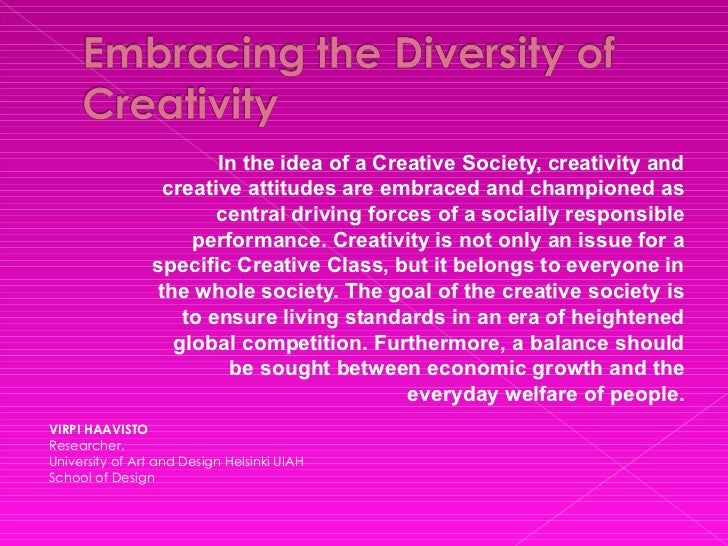 Embracing the Diversity of Creativity

In the idea of a Creative Society, creativity and creative attitudes are embraced and championed as central driving forces of a socially responsible performance. Creativity is not only an issue for a specific Creative Class, but it belongs to everyone in the whole society. The goal of the creative society is to ensure living standards in an era of heightened global competition. Furthermore, a balance should be sought between economic growth and the everyday welfare of people.

VIRPI HAAVISTO
Researcher,
University of Art and Design Helsinki UIAH
School of Design